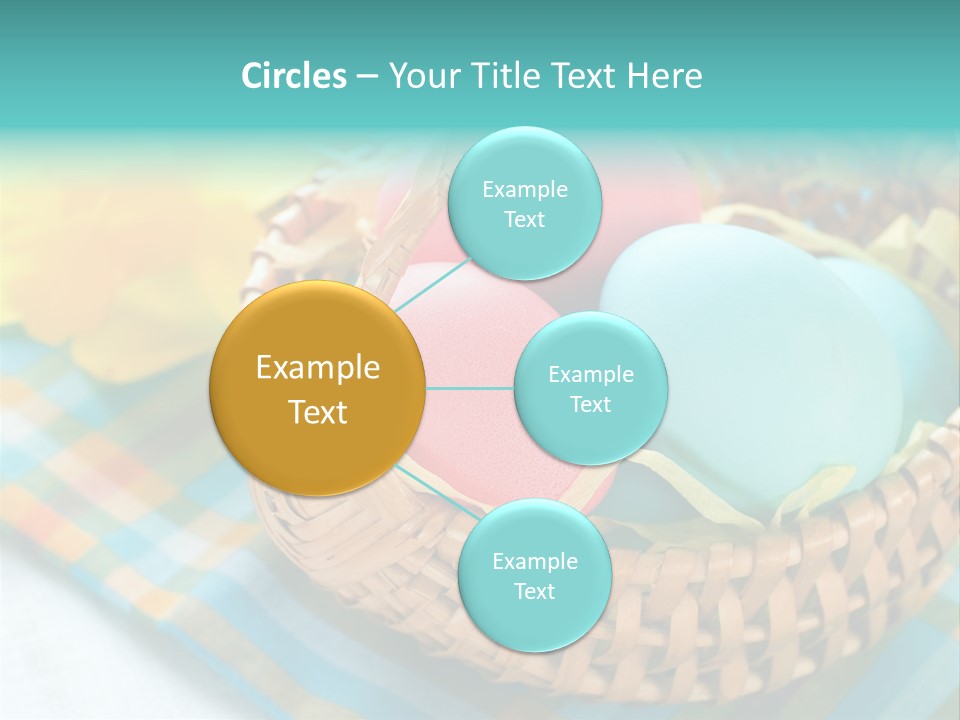 Circles – Your Title Text Here

Example Text

Example Text

Example Text

Example Text